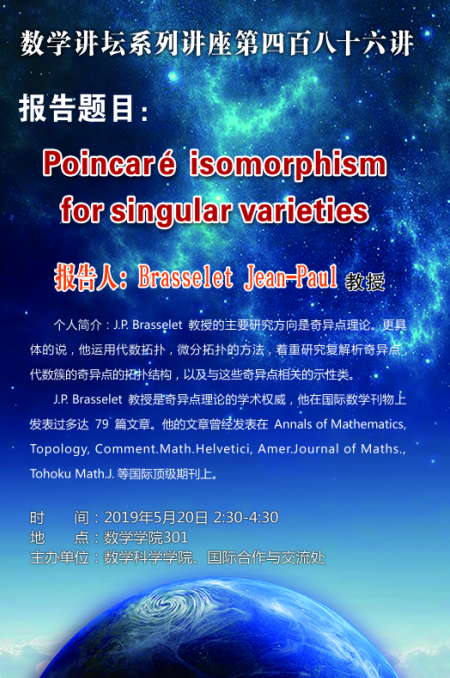 数学讲坛系列讲座第四百八十六讲

报告题目：

Poincaré isomorphism for singular varieties

报告人：Brasselet Jean-Paul 教授

个人简介：J.P. Brasselet 教授的主要研究方向是奇异点理论。更具体的说，他运用代数拓扑，微分拓扑的方法，着重研究复解析奇异点，代数簇的奇异点的拓扑结构，以及与这些奇异点相关的示性类。

J.P. Brasselet 教授是奇异点理论的学术权威，他在国际数学刊物上发表过多达 79 篇文章。他的文章曾经发表在 Annals of Mathematics, Topology, Comment.Math.Helvetici, Amer.Journal of Maths., Tohoku Math.J. 等国际顶级期刊上。

时　　间：2019年5月20日 2:30-4:30
地　　点：数学学院301
主办单位：数学科学学院、国际合作与交流处